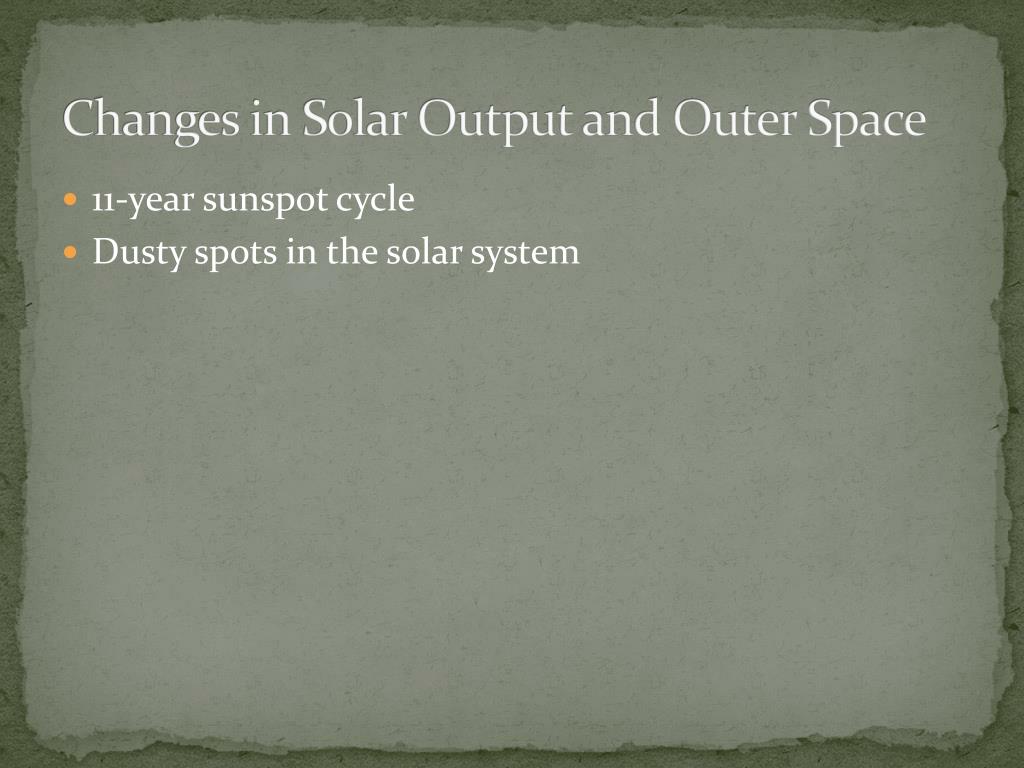 Changes in Solar Output and Outer Space

11-year sunspot cycle
Dusty spots in the solar system